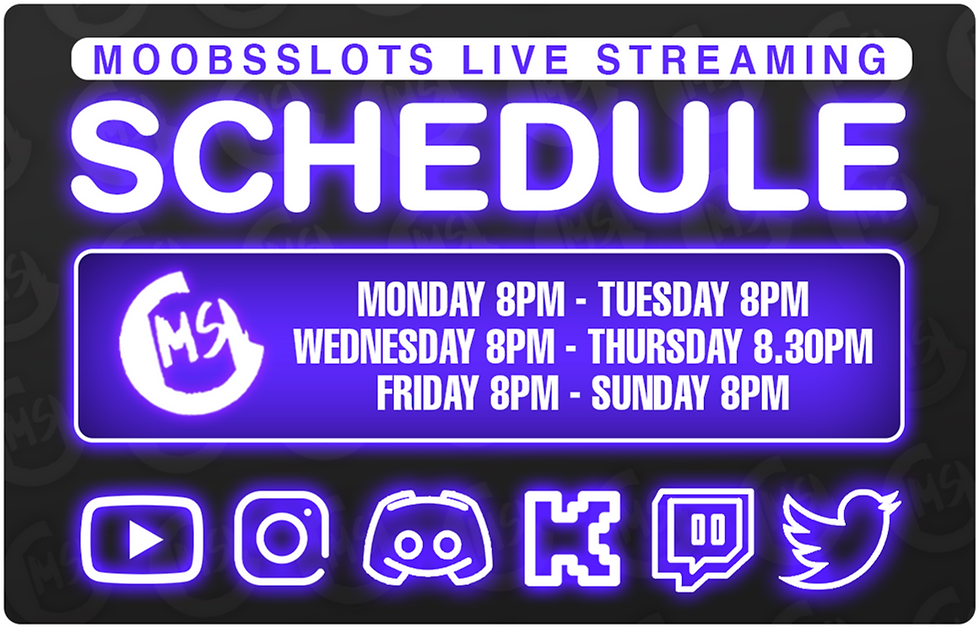 MOOBSSLOTS LIVE STREAMING

SCHEDULE

MS

MONDAY 8PM - TUESDAY 8PM
WEDNESDAY 8PM - THURSDAY 8.30PM
FRIDAY 8PM - SUNDAY 8PM